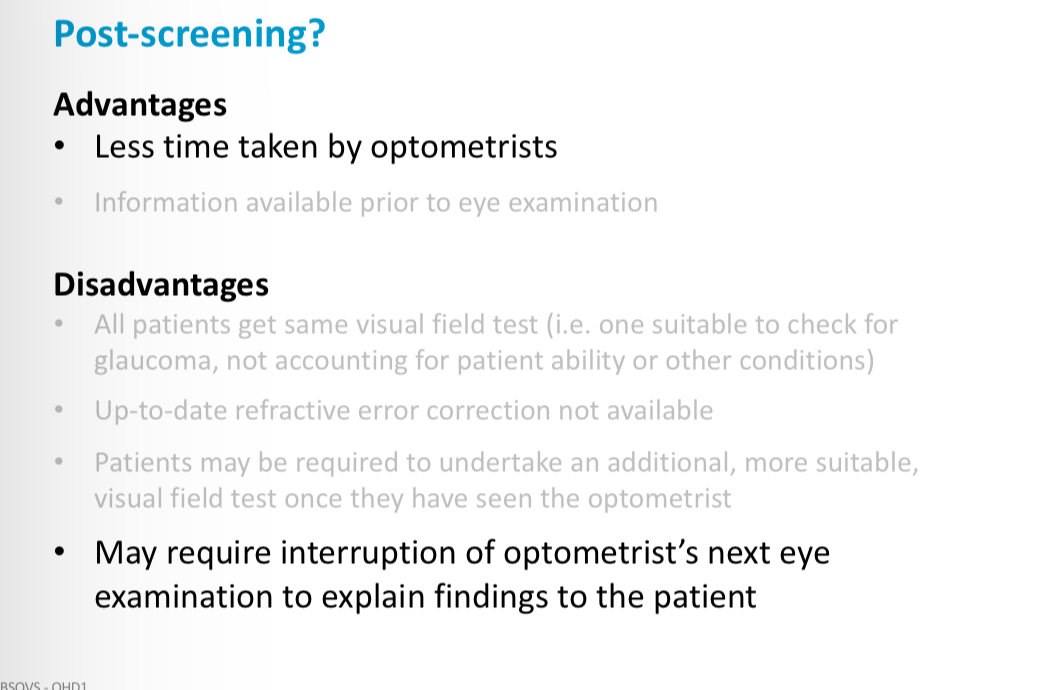 Post-screening?

Advantages
• Less time taken by optometrists
• Information available prior to eye examination

Disadvantages
• All patients get same visual field test (i.e. one suitable to check for glaucoma, not accounting for patient ability or other conditions)
• Up-to-date refractive error correction not available
• Patients may be required to undertake an additional, more suitable, visual field test once they have seen the optometrist
• May require interruption of optometrist's next eye examination to explain findings to the patient

BSOVS - OHD1